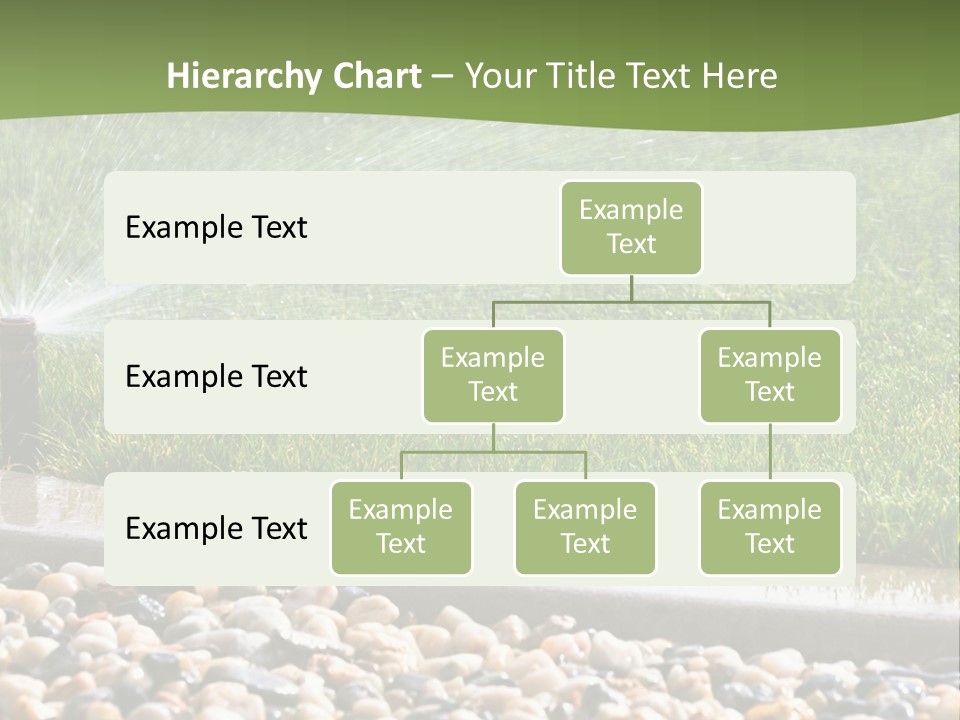 Hierarchy Chart – Your Title Text Here

Example Text

Example Text

Example Text

Example Text

Example Text

Example Text

Example Text

Example Text

Example Text